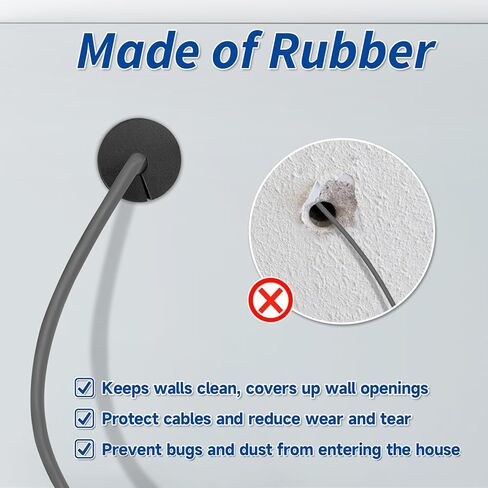 Made of Rubber

☑ Keeps walls clean, covers up wall openings
☑ Protect cables and reduce wear and tear
☑ Prevent bugs and dust from entering the house